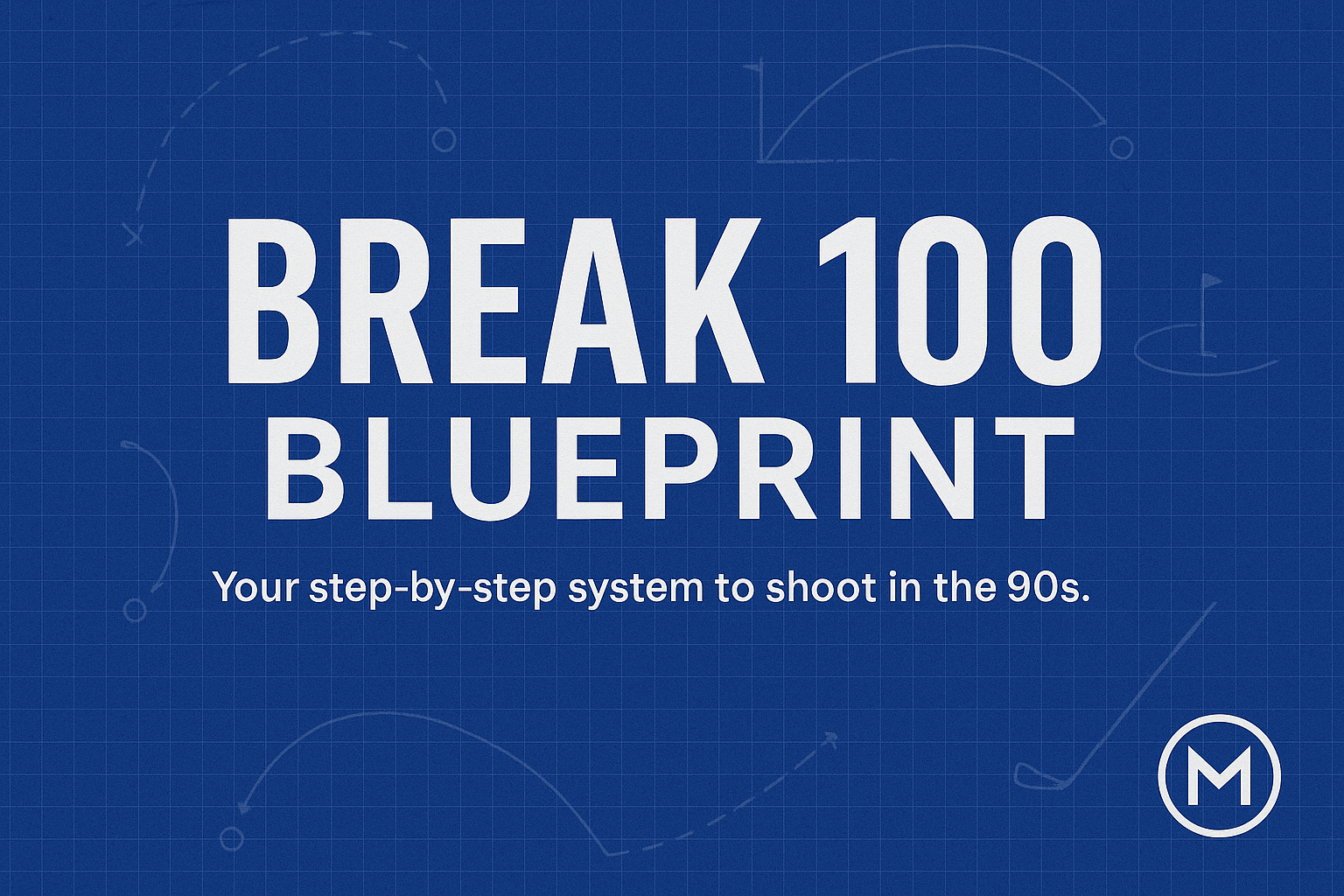 BREAK 100
BLUEPRINT

Your step-by-step system to shoot in the 90s.

M